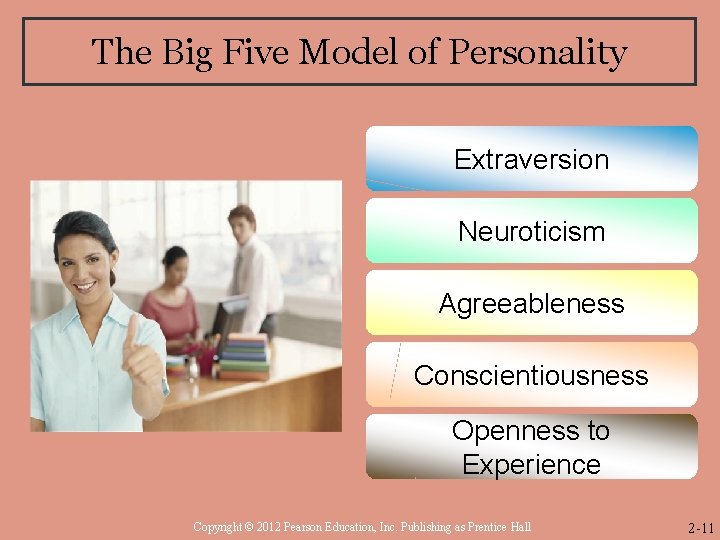 The Big Five Model of Personality

Extraversion

Neuroticism

Agreeableness

Conscientiousness

Openness to Experience

Copyright © 2012 Pearson Education, Inc. Publishing as Prentice Hall

2-11